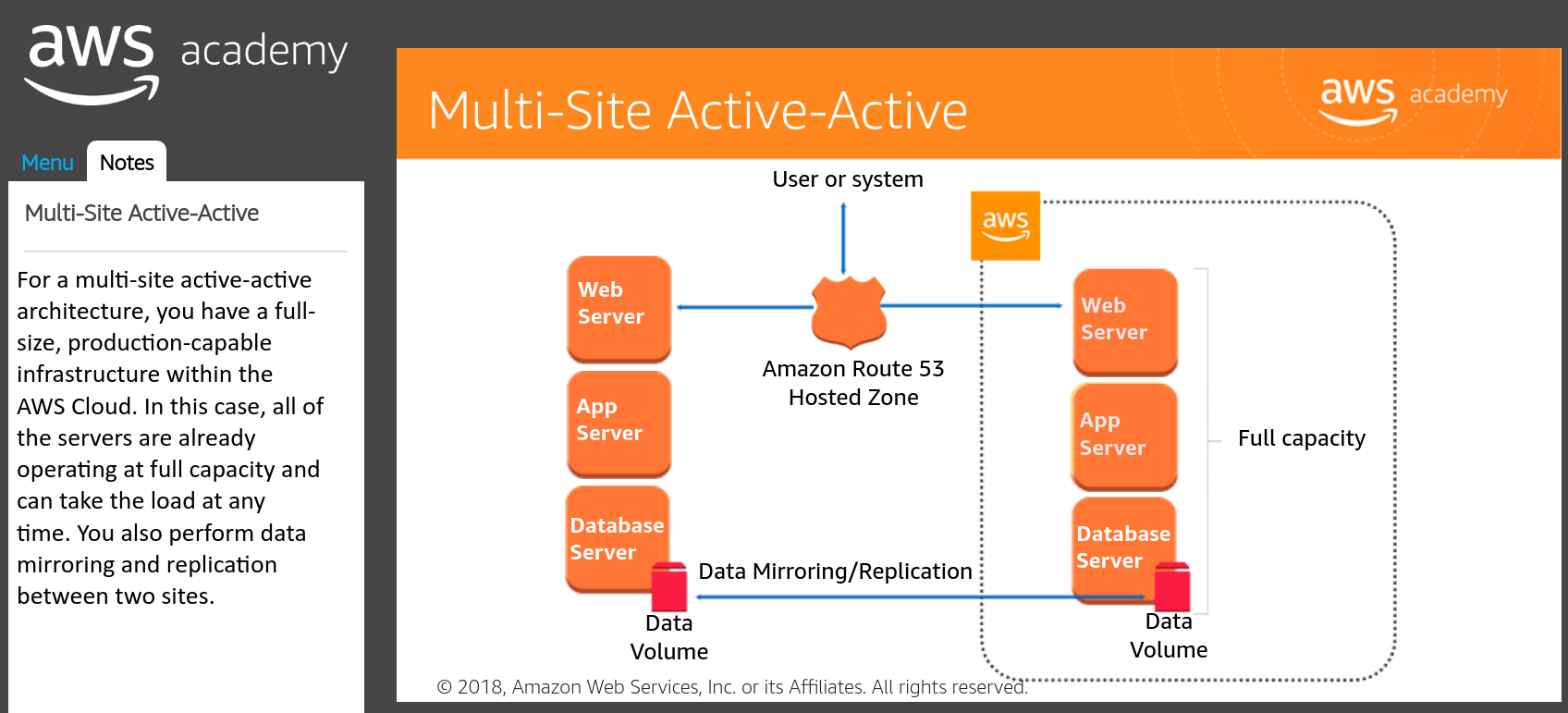 aws academy

Menu Notes

Multi-Site Active-Active

For a multi-site active-active architecture, you have a full-size, production-capable infrastructure within the AWS Cloud. In this case, all of the servers are already operating at full capacity and can take the load at any time. You also perform data mirroring and replication between two sites.

Multi-Site Active-Active

aws academy

User or system

aws

Web Server

App Server

Database Server

Amazon Route 53 Hosted Zone

Web Server

App Server

Database Server

Full capacity

Data Mirroring/Replication

Data Volume

Data Volume

© 2018, Amazon Web Services, Inc. or its Affiliates. All rights reserved.